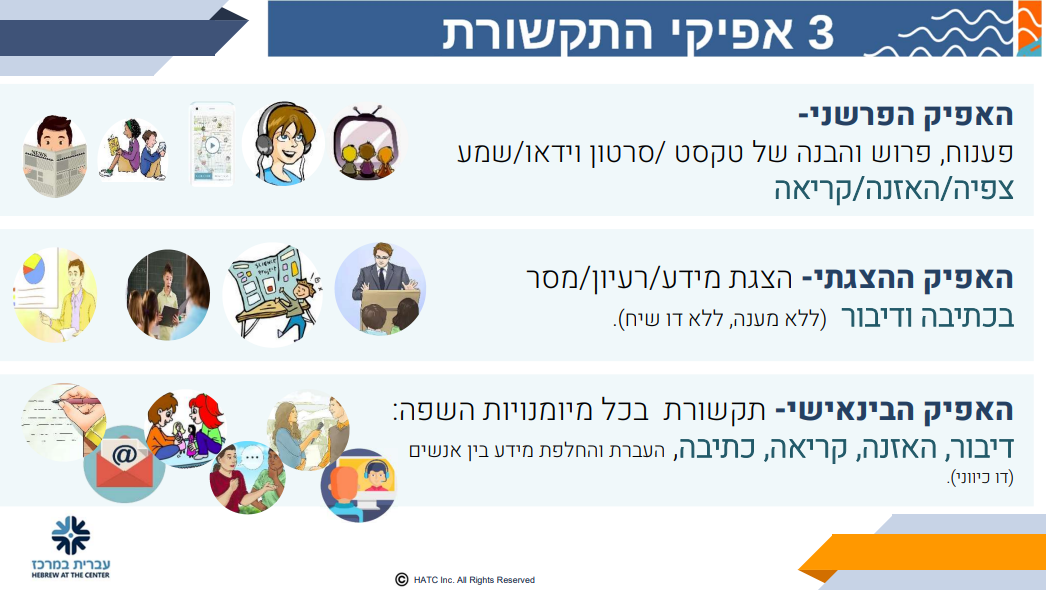 3 אפיקי התקשורת

האפיק הפרשני-
פענוח, פרוש והבנה של טקסט /סרטון וידאו/שמע
צפיה/האזנה/קריאה

האפיק ההצגתי- הצגת מידע/רעיון/מסר
בכתיבה ודיבור (ללא מענה, ללא דו שיח).

האפיק הבינאישי- תקשורת בכל מיומנויות השפה:
דיבור, האזנה, קריאה, כתיבה, העברת והחלפת מידע בין אנשים
(דו כיווני).

עברית במרכז
HEBREW AT THE CENTER

© HATC Inc. All Rights Reserved